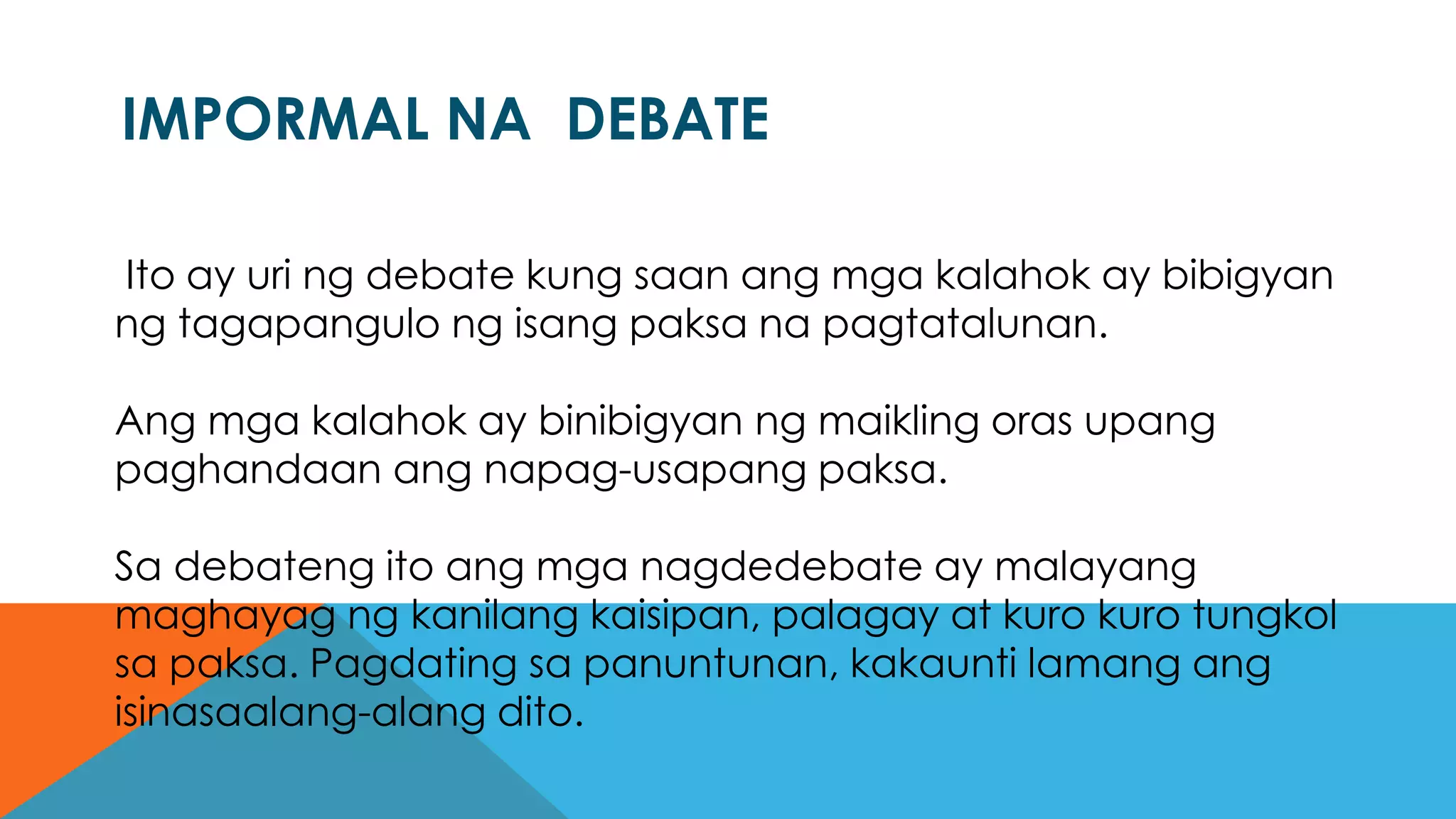 IMPORMAL NA  DEBATE

Ito ay uri ng debate kung saan ang mga kalahok ay bibigyan ng tagapangulo ng isang paksa na pagtatalunan.

Ang mga kalahok ay binibigyan ng maikling oras upang paghandaan ang napag-usapang paksa.

Sa debateng ito ang mga nagdedebate ay malayang maghayag ng kanilang kaisipan, palagay at kuro kuro tungkol sa paksa. Pagdating sa panuntunan, kakaunti lamang ang isinasaalang-alang dito.